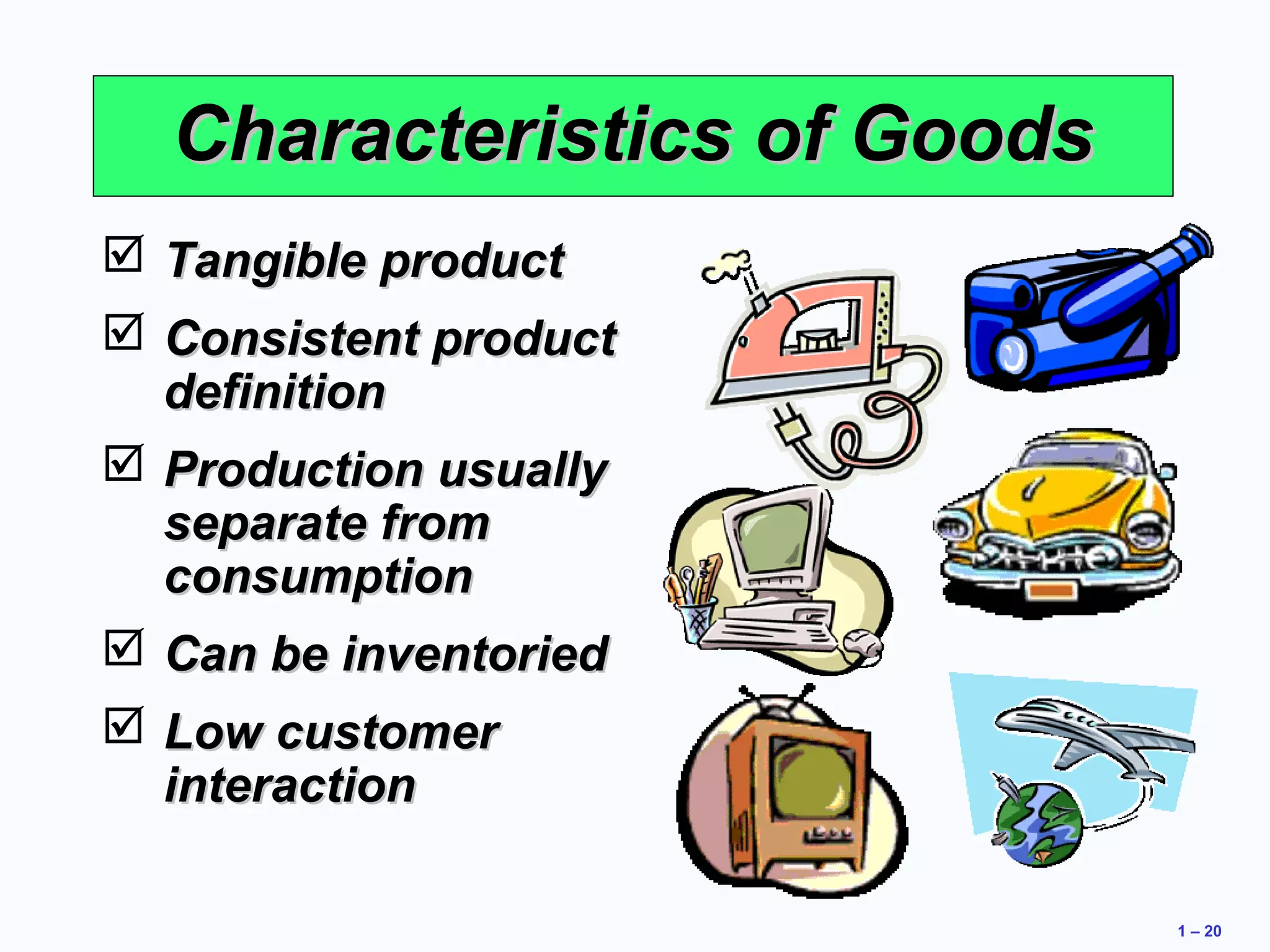 Characteristics of Goods

☑ Tangible product

☑ Consistent product definition

☑ Production usually separate from consumption

☑ Can be inventoried

☑ Low customer interaction

1 – 20